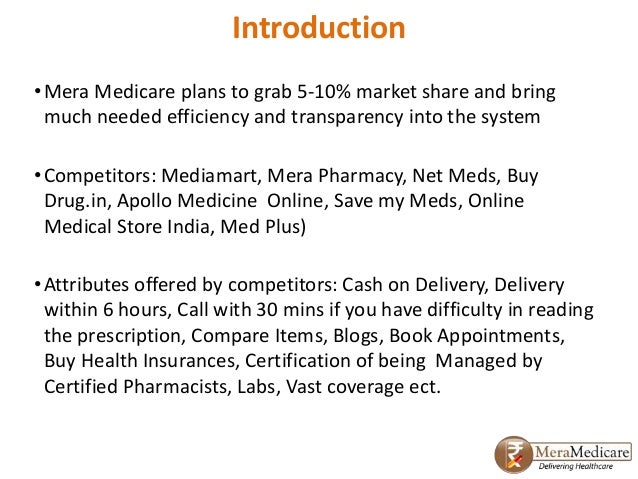 Introduction

• Mera Medicare plans to grab 5-10% market share and bring much needed efficiency and transparency into the system

• Competitors: Mediamart, Mera Pharmacy, Net Meds, Buy Drug.in, Apollo Medicine Online, Save my Meds, Online Medical Store India, Med Plus)

• Attributes offered by competitors: Cash on Delivery, Delivery within 6 hours, Call with 30 mins if you have difficulty in reading the prescription, Compare Items, Blogs, Book Appointments, Buy Health Insurances, Certification of being Managed by Certified Pharmacists, Labs, Vast coverage ect.

MeraMedicare
Delivering Healthcare